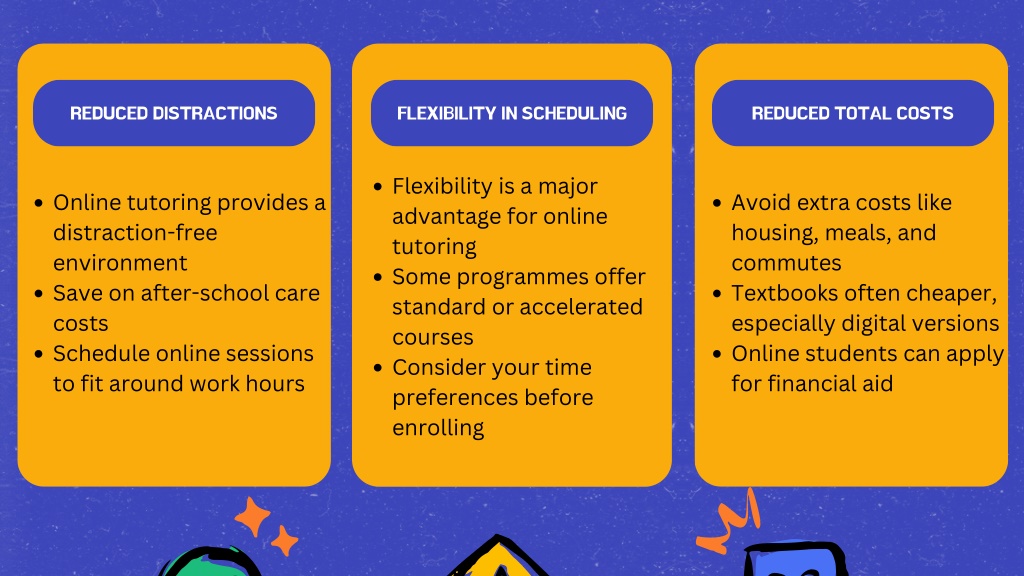 REDUCED DISTRACTIONS

- Online tutoring provides a distraction-free environment
- Save on after-school care costs
- Schedule online sessions to fit around work hours

FLEXIBILITY IN SCHEDULING

- Flexibility is a major advantage for online tutoring
- Some programmes offer standard or accelerated courses
- Consider your time preferences before enrolling

REDUCED TOTAL COSTS

- Avoid extra costs like housing, meals, and commutes
- Textbooks often cheaper, especially digital versions
- Online students can apply for financial aid